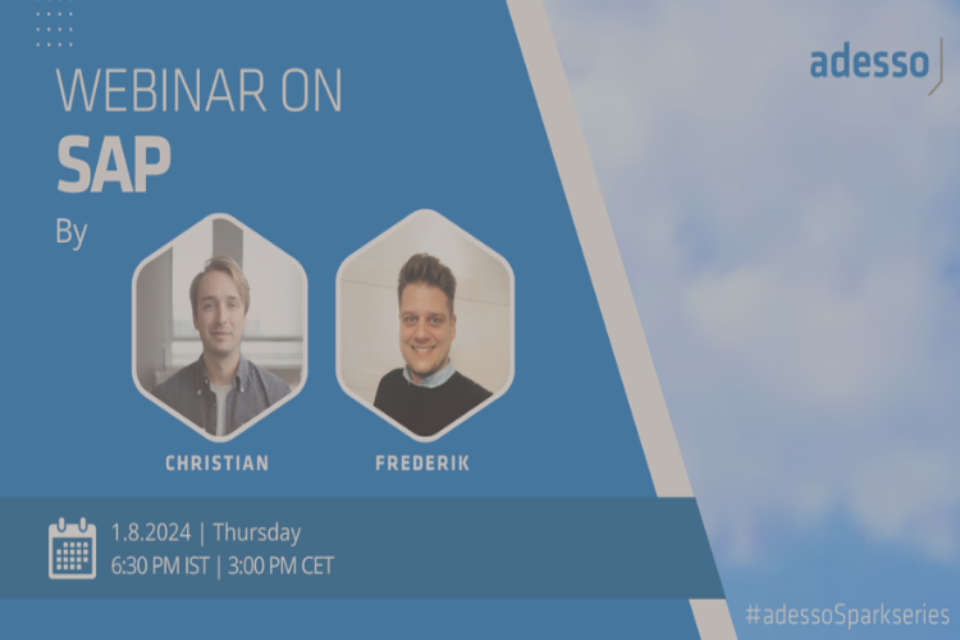 adesso

WEBINAR ON
SAP
By

CHRISTIAN

FREDERIK

1.8.2024 | Thursday
6:30 PM IST | 3:00 PM CET

#adessoSparkseries